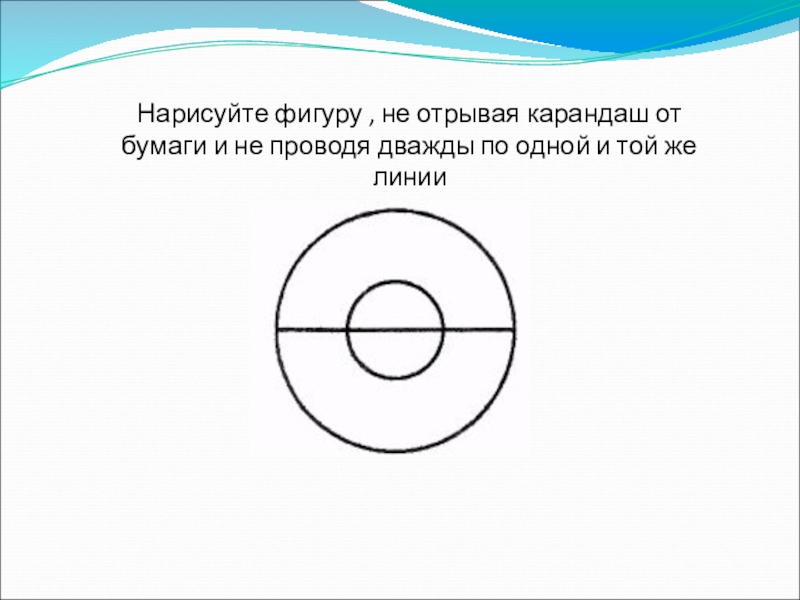 Нарисуйте фигуру , не отрывая карандаш от бумаги и не проводя дважды по одной и той же линии